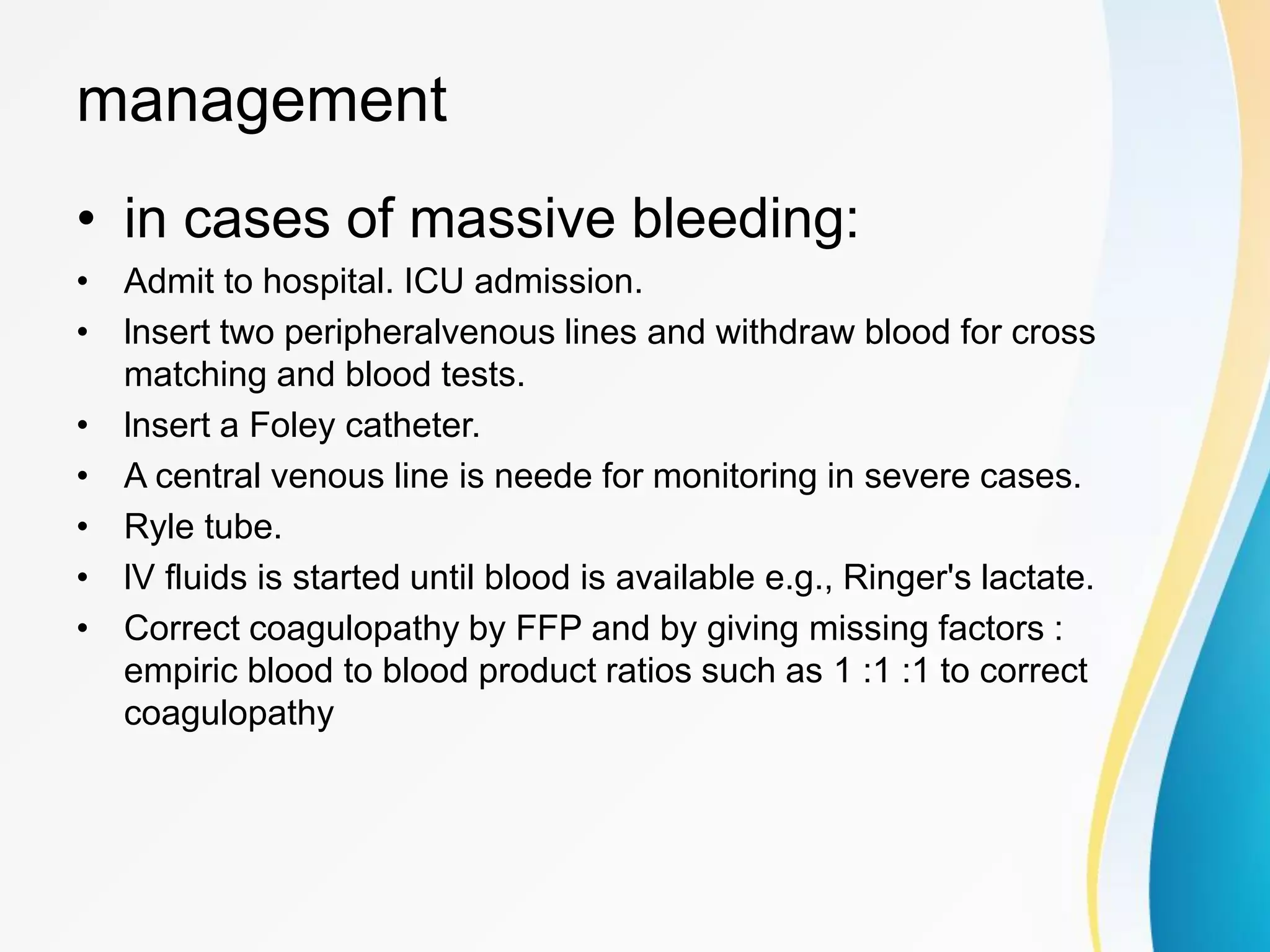 management

• in cases of massive bleeding:
• Admit to hospital. ICU admission.
• Insert two peripheralvenous lines and withdraw blood for cross matching and blood tests.
• Insert a Foley catheter.
• A central venous line is neede for monitoring in severe cases.
• Ryle tube.
• IV fluids is started until blood is available e.g., Ringer's lactate.
• Correct coagulopathy by FFP and by giving missing factors : empiric blood to blood product ratios such as 1 :1 :1 to correct coagulopathy